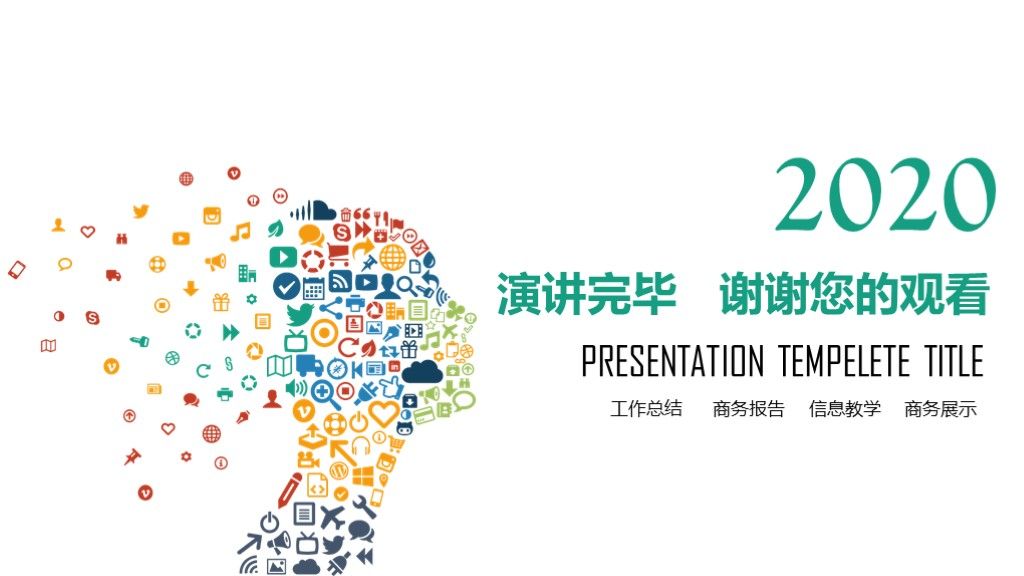 2020

演讲完毕　谢谢您的观看

PRESENTATION TEMPELETE TITLE

工作总结　商务报告　信息教学　商务展示